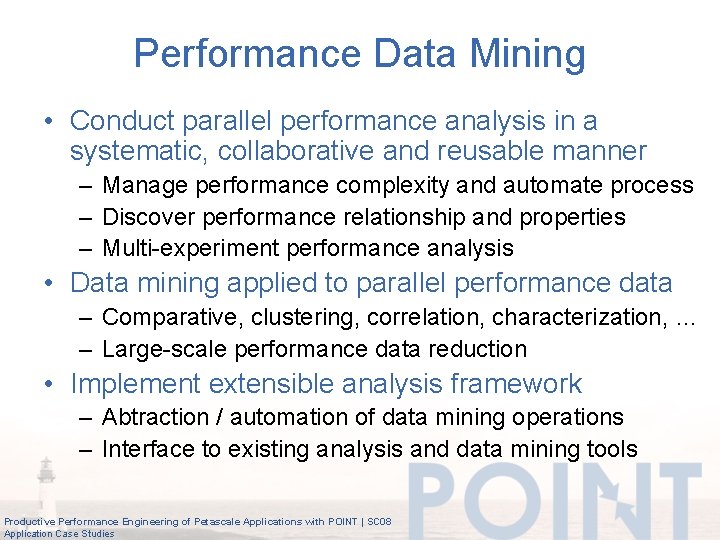 Performance Data Mining

• Conduct parallel performance analysis in a systematic, collaborative and reusable manner
– Manage performance complexity and automate process
– Discover performance relationship and properties
– Multi-experiment performance analysis

• Data mining applied to parallel performance data
– Comparative, clustering, correlation, characterization, ...
– Large-scale performance data reduction

• Implement extensible analysis framework
– Abtraction / automation of data mining operations
– Interface to existing analysis and data mining tools

POINT

Productive Performance Engineering of Petascale Applications with POINT | SC08
Application Case Studies